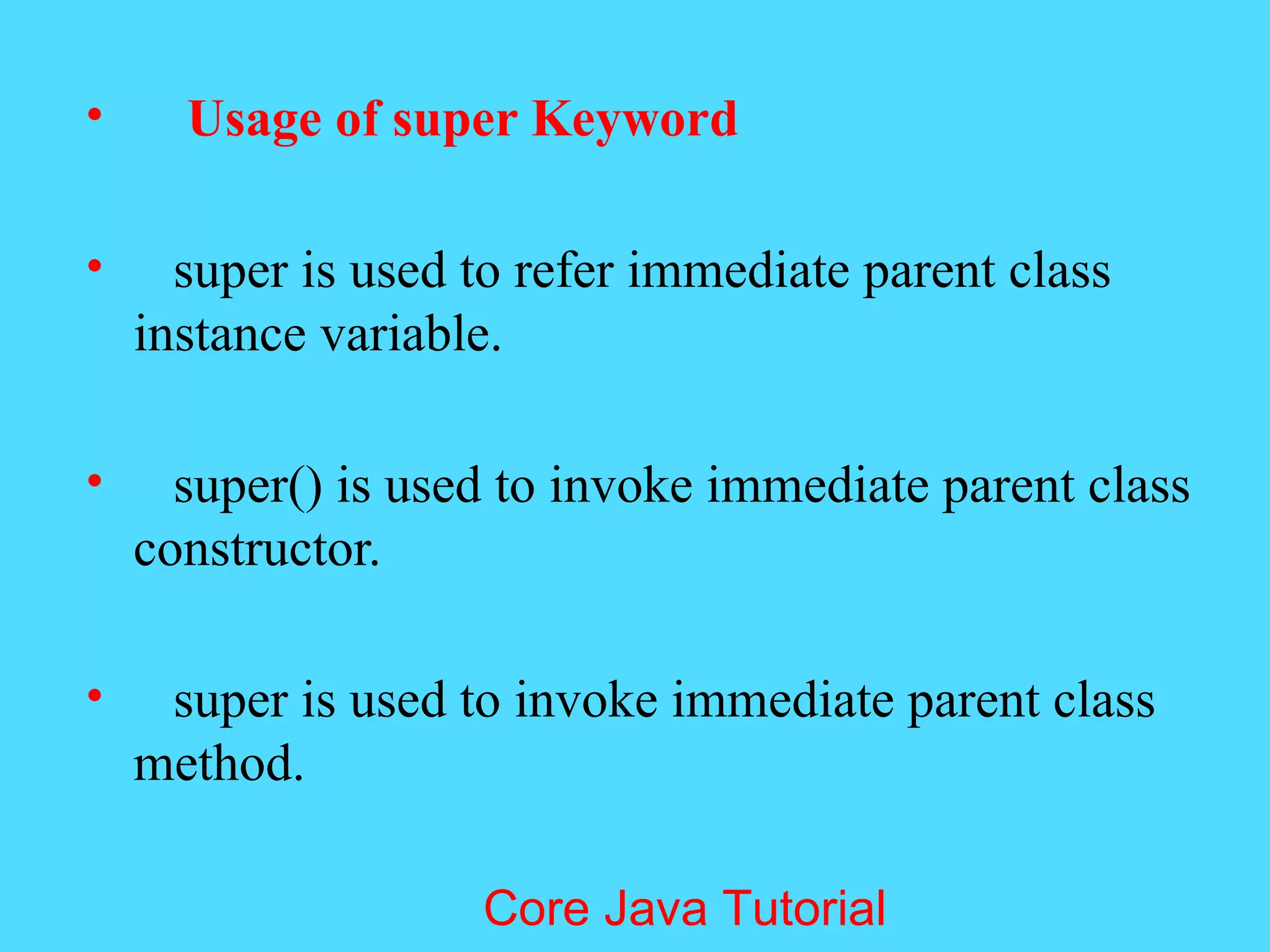 • Usage of super Keyword

• super is used to refer immediate parent class instance variable.

• super() is used to invoke immediate parent class constructor.

• super is used to invoke immediate parent class method.

Core Java Tutorial